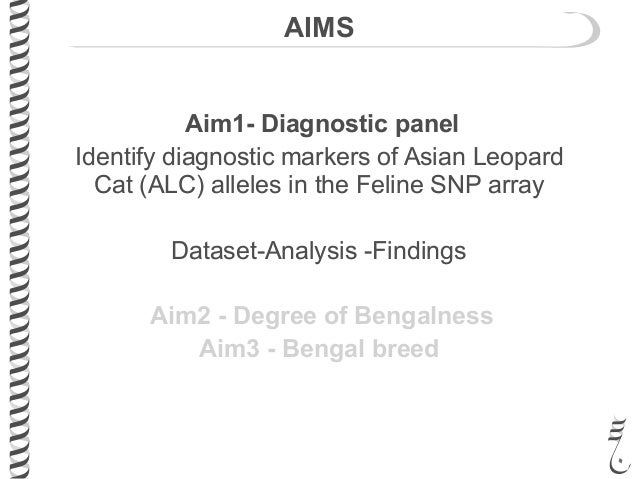 AIMS

Aim1- Diagnostic panel
Identify diagnostic markers of Asian Leopard Cat (ALC) alleles in the Feline SNP array

Dataset-Analysis -Findings

Aim2 - Degree of Bengalness
Aim3 - Bengal breed